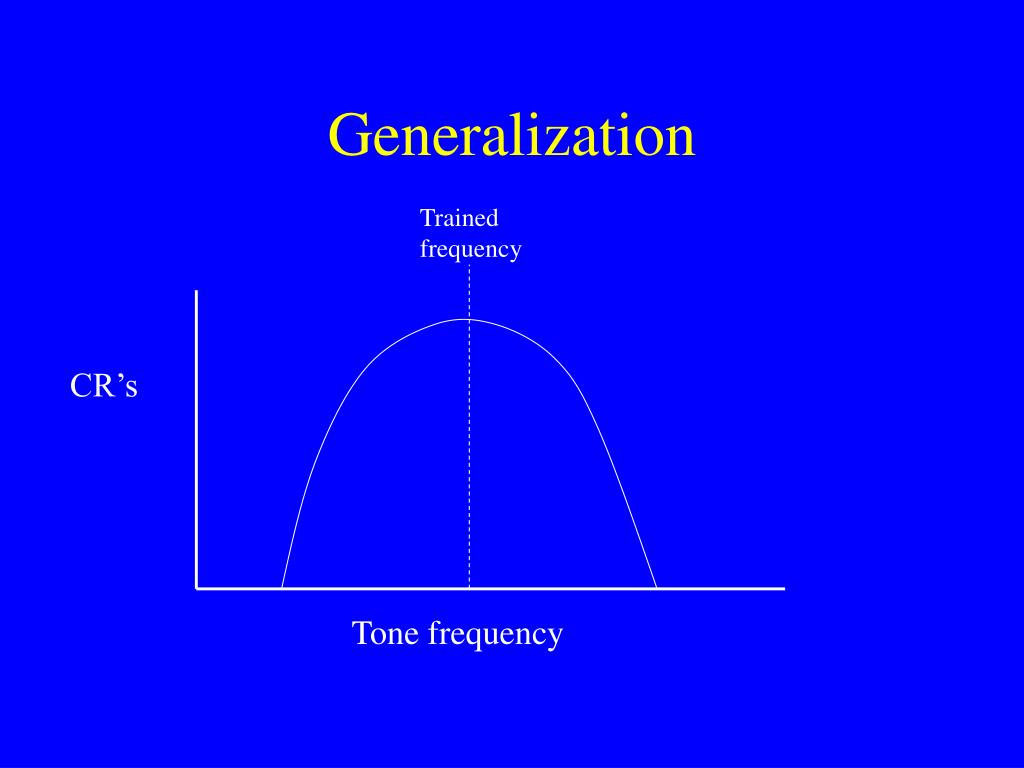 Generalization

Trained frequency

CR’s

Tone frequency